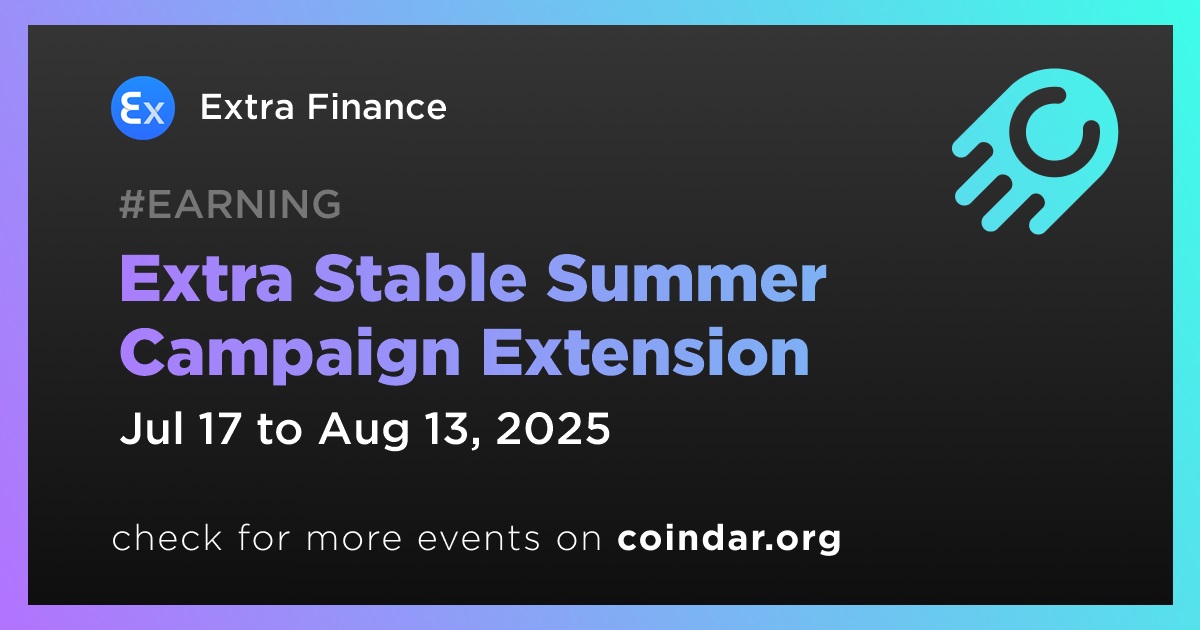 Ex Extra Finance

#EARNING

Extra Stable Summer Campaign Extension

Jul 17 to Aug 13, 2025

check for more events on coindar.org